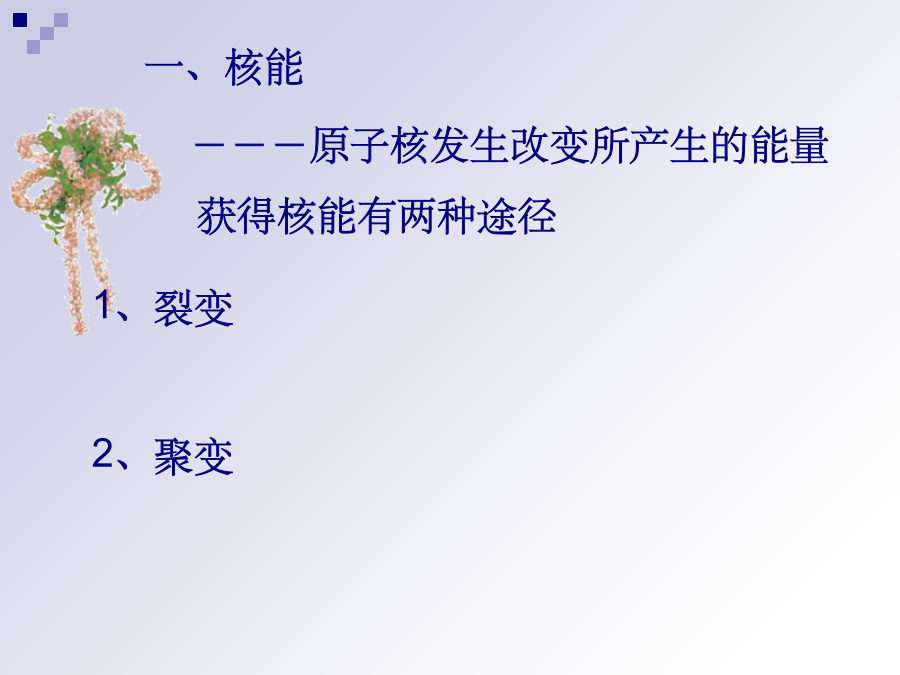 一、核能

－－－原子核发生改变所产生的能量

获得核能有两种途径

1、裂变

2、聚变